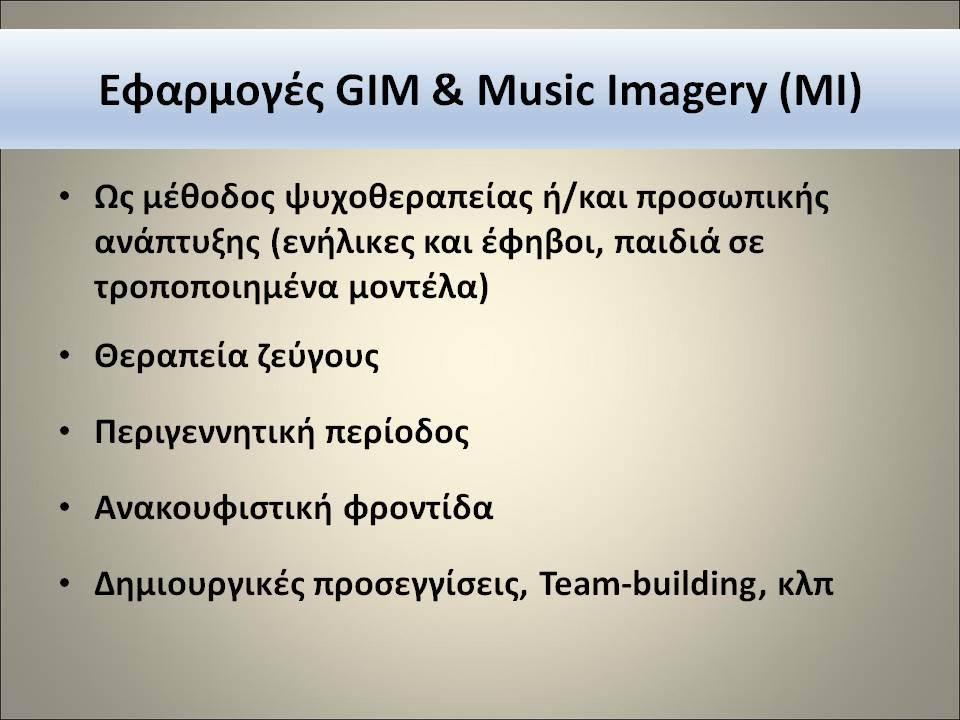 Εφαρμογές GIM & Music Imagery (MI)

• Ως μέθοδος ψυχοθεραπείας ή/και προσωπικής ανάπτυξης (ενήλικες και έφηβοι, παιδιά σε τροποποιημένα μοντέλα)

• Θεραπεία ζεύγους

• Περιγεννητική περίοδος

• Ανακουφιστική φροντίδα

• Δημιουργικές προσεγγίσεις, Team-building, κλπ